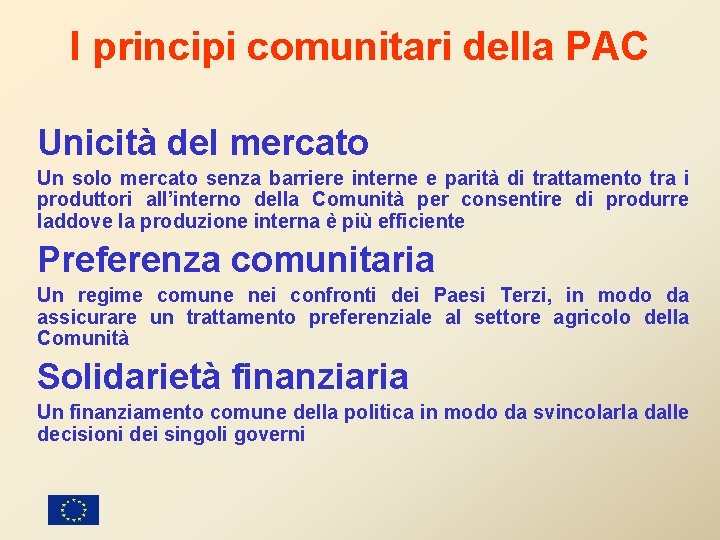 I principi comunitari della PAC

Unicità del mercato

Un solo mercato senza barriere interne e parità di trattamento tra i produttori all'interno della Comunità per consentire di produrre laddove la produzione interna è più efficiente

Preferenza comunitaria

Un regime comune nei confronti dei Paesi Terzi, in modo da assicurare un trattamento preferenziale al settore agricolo della Comunità

Solidarietà finanziaria

Un finanziamento comune della politica in modo da svincolarla dalle decisioni dei singoli governi